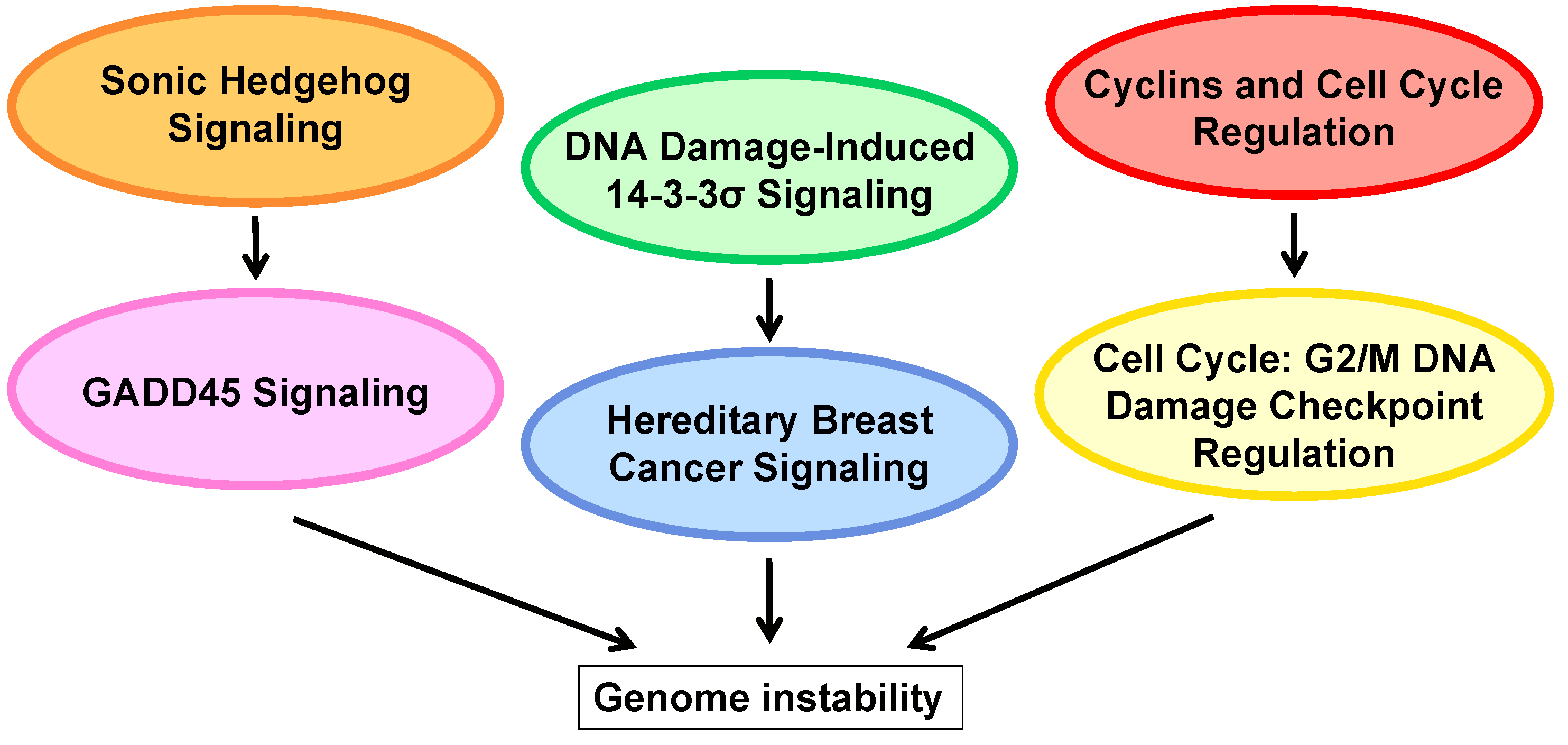 Sonic Hedgehog Signaling

DNA Damage-Induced 14-3-3σ Signaling

Cyclins and Cell Cycle Regulation

GADD45 Signaling

Hereditary Breast Cancer Signaling

Cell Cycle: G2/M DNA Damage Checkpoint Regulation

Genome instability